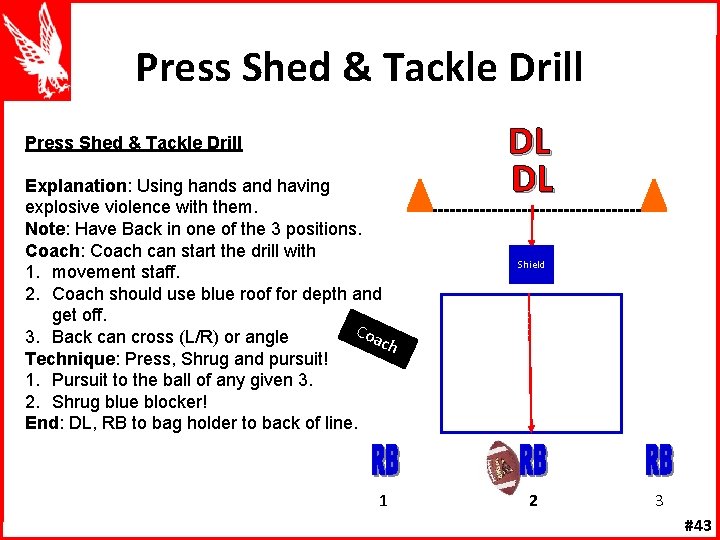 Press Shed & Tackle Drill

Press Shed & Tackle Drill

Explanation: Using hands and having explosive violence with them.
Note: Have Back in one of the 3 positions.
Coach: Coach can start the drill with
1. movement staff.
2. Coach should use blue roof for depth and get off.
3. Back can cross (L/R) or angle
Technique: Press, Shrug and pursuit!
1. Pursuit to the ball of any given 3.
2. Shrug blue blocker!
End: DL, RB to bag holder to back of line.

DL
DL

Shield

Coach

RB RB RB
1 2 3

#43